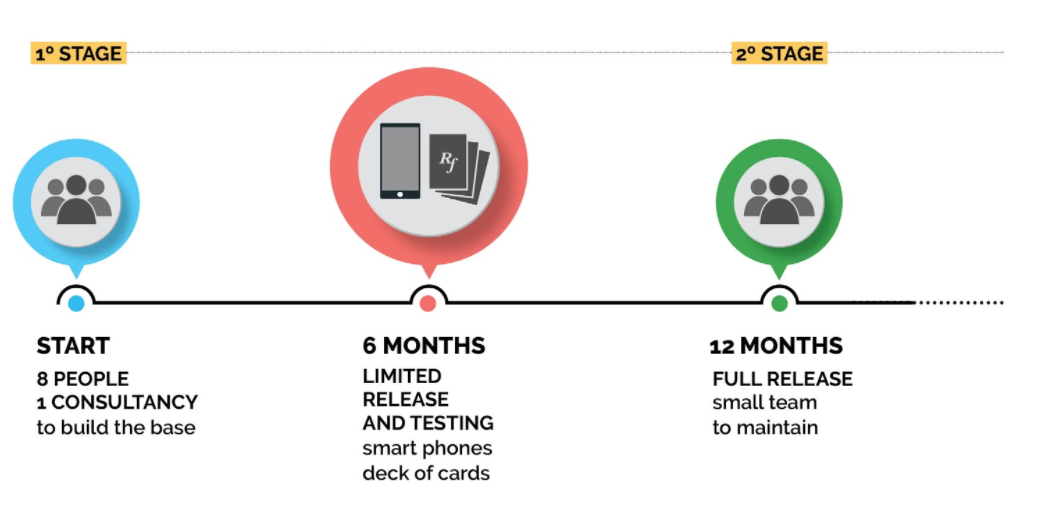 1º STAGE

2º STAGE

Rf

START
8 PEOPLE
1 CONSULTANCY
to build the base

6 MONTHS
LIMITED RELEASE AND TESTING
smart phones
deck of cards

12 MONTHS
FULL RELEASE
small team
to maintain